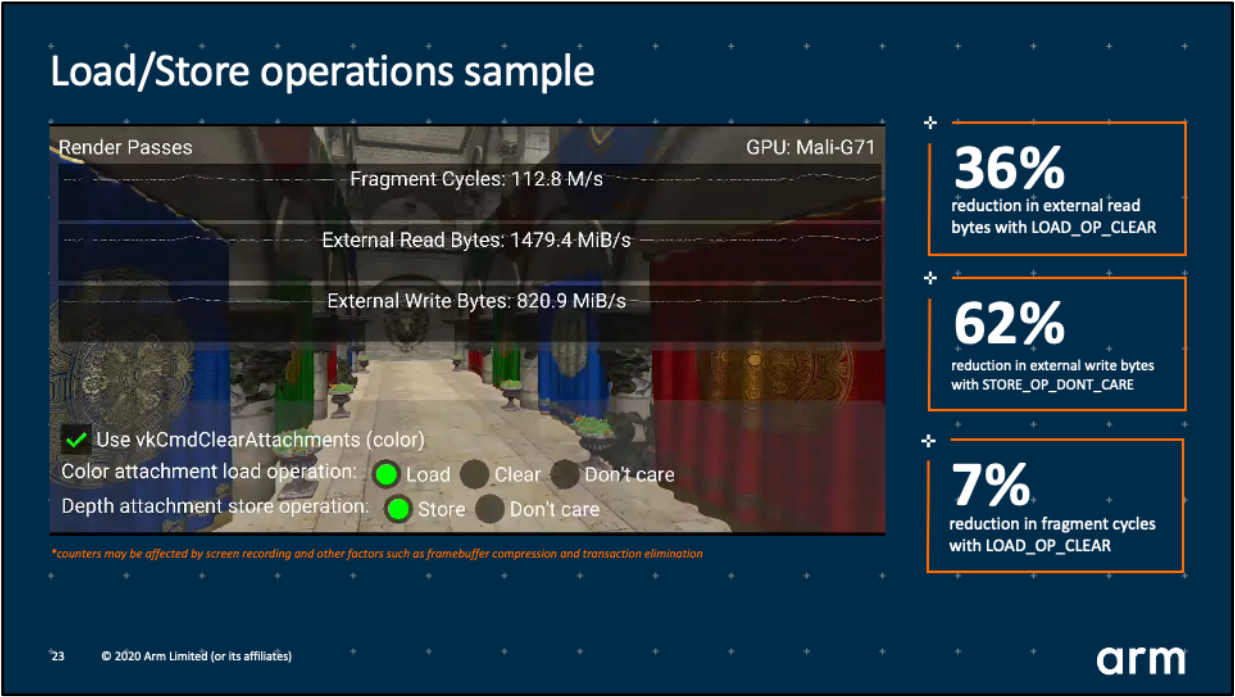 Load/Store operations sample

Render Passes

GPU: Mali-G71

Fragment Cycles: 112.8 M/s

External Read Bytes: 1479.4 MiB/s

External Write Bytes: 820.9 MiB/s

Use vkCmdClearAttachments (color)

Color attachment load operation: Load Clear Don't care

Depth attachment store operation: Store Don't care

*counters may be affected by screen recording and other factors such as framebuffer compression and transaction elimination

36%
reduction in external read bytes with LOAD_OP_CLEAR

62%
reduction in external write bytes with STORE_OP_DONT_CARE

7%
reduction in fragment cycles with LOAD_OP_CLEAR

23 © 2020 Arm Limited (or its affiliates)

arm